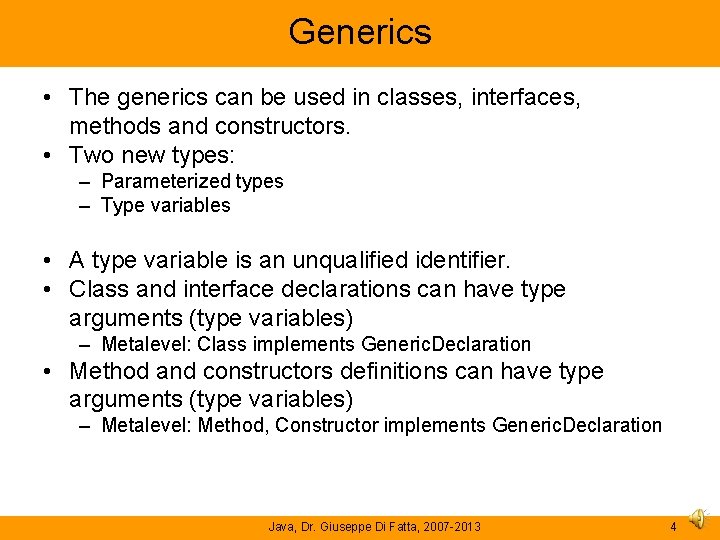 Generics

• The generics can be used in classes, interfaces, methods and constructors.
• Two new types:
– Parameterized types
– Type variables

• A type variable is an unqualified identifier.
• Class and interface declarations can have type arguments (type variables)
– Metalevel: Class implements GenericDeclaration
• Method and constructors definitions can have type arguments (type variables)
– Metalevel: Method, Constructor implements GenericDeclaration

Java, Dr. Giuseppe Di Fatta, 2007-2013

4